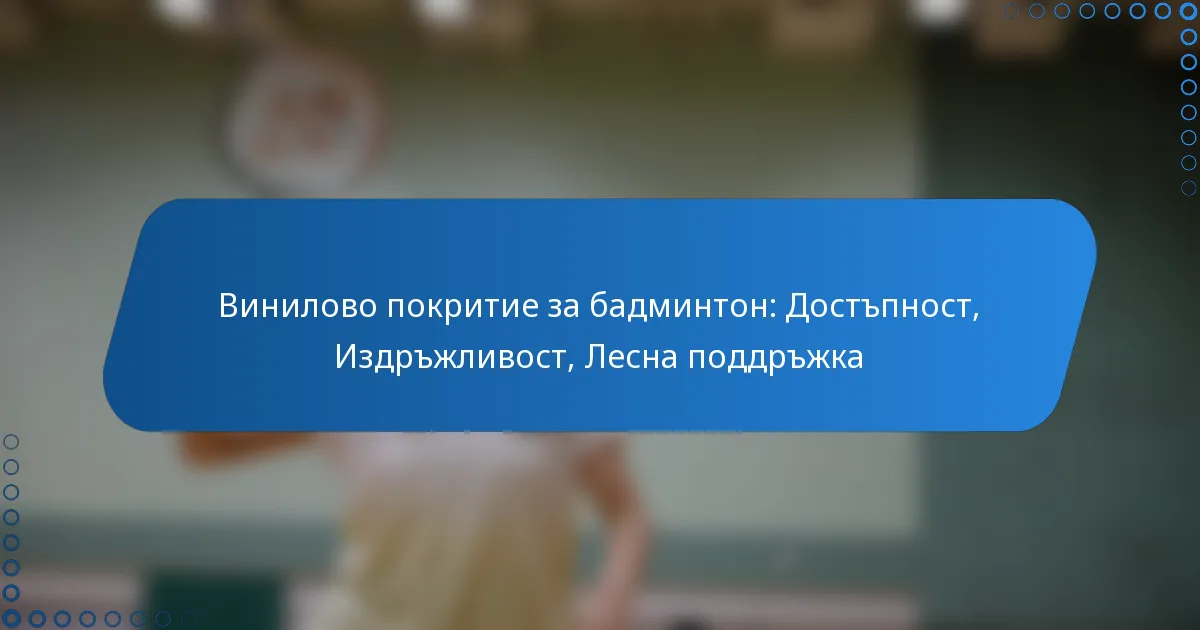 Винилово покритие за бадминтон: Достъпност, Издръжливост, Лесна поддръжка